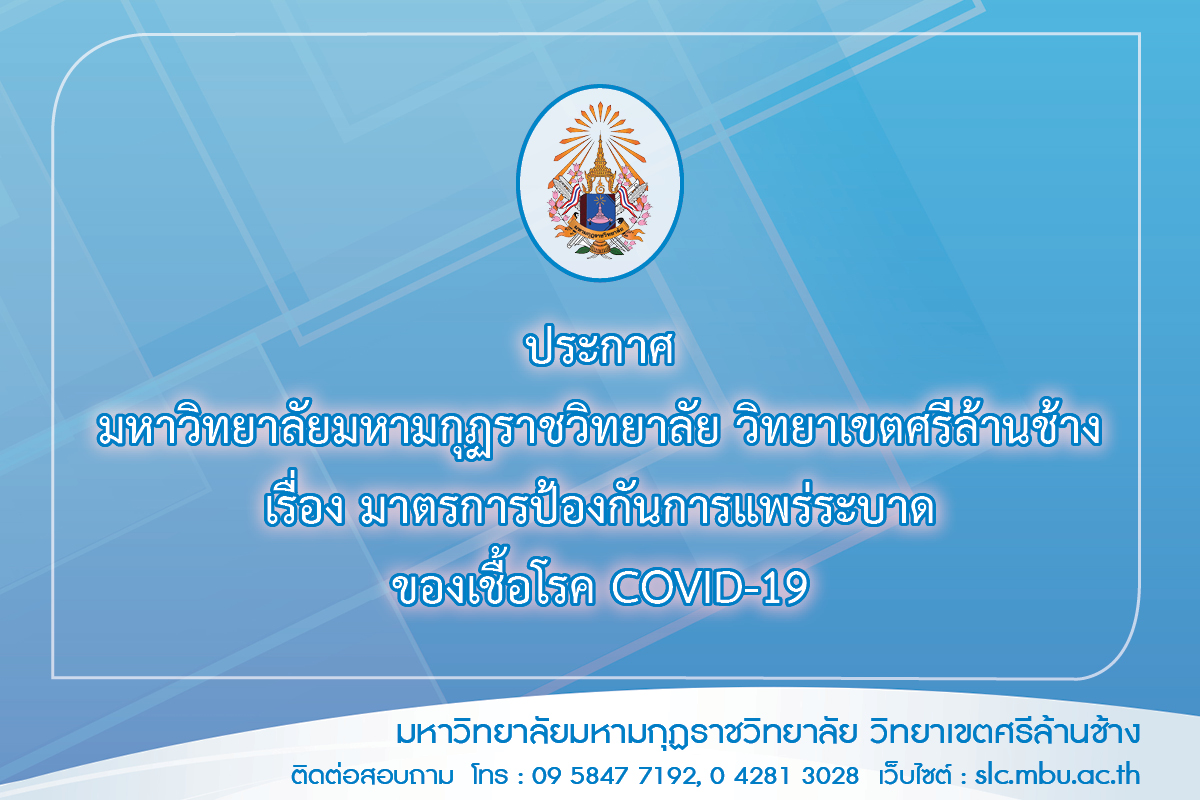 ประกาศ
มหาวิทยาลัยมหามกุฏราชวิทยาลัย วิทยาเขตศรีล้านช้าง
เรื่อง มาตรการป้องกันการแพร่ระบาด
ของเชื้อโรค COVID-19

มหาวิทยาลัยมหามกุฏราชวิทยาลัย วิทยาเขตศรีล้านช้าง
ติดต่อสอบถาม โทร : 09 5847 7192, 0 4281 3028 เว็บไซต์ : slc.mbu.ac.th